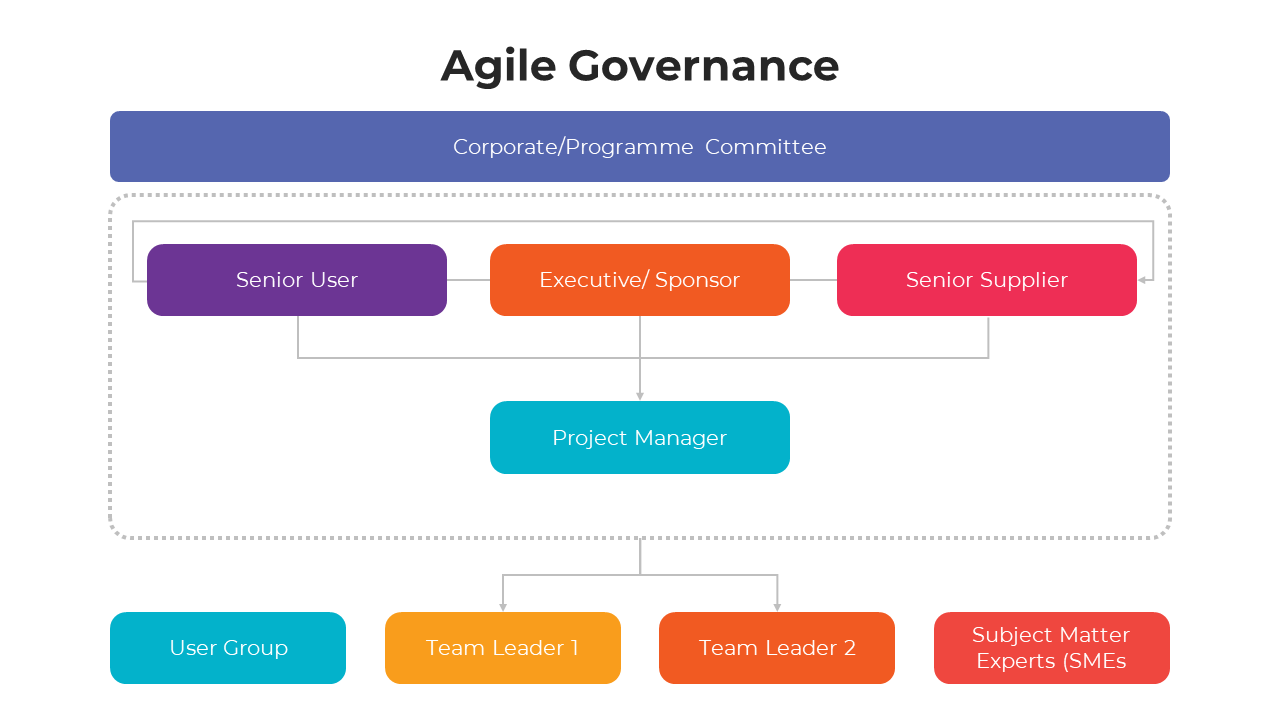 Agile Governance

Corporate/Programme Committee

Senior User

Executive/ Sponsor

Senior Supplier

Project Manager

User Group

Team Leader 1

Team Leader 2

Subject Matter Experts (SMEs